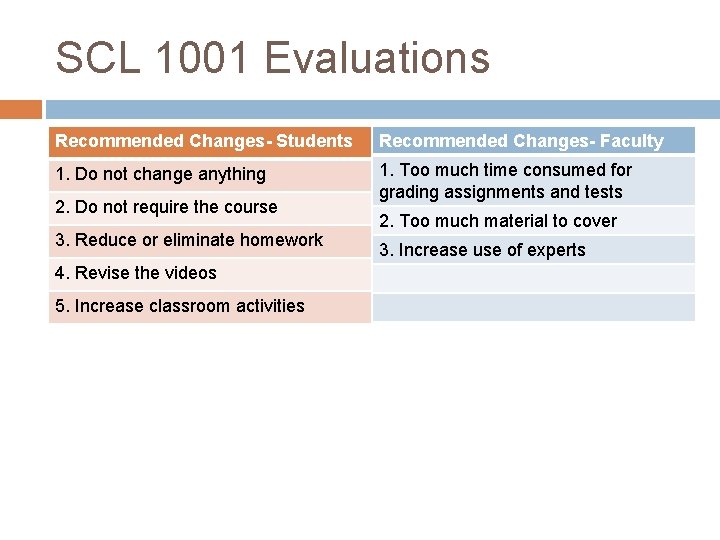 SCL 1001 Evaluations

| Recommended Changes- Students |
|---|
| 1. Do not change anything |
| 2. Do not require the course |
| 3. Reduce or eliminate homework |
| 4. Revise the videos |
| 5. Increase classroom activities |

| Recommended Changes- Faculty |
|---|
| 1. Too much time consumed for grading assignments and tests |
| 2. Too much material to cover |
| 3. Increase use of experts |
| |
| |